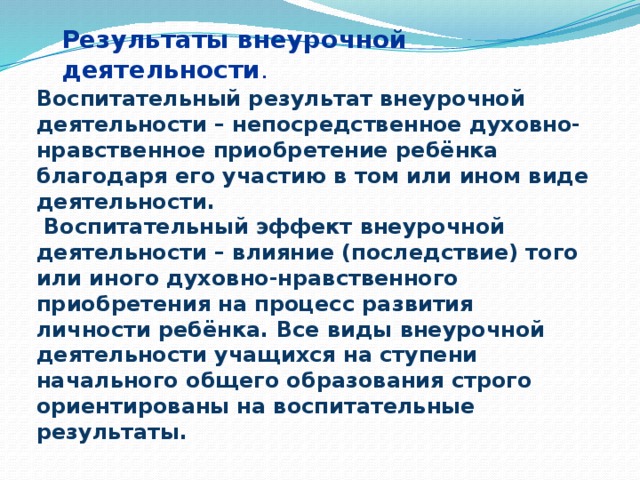 Результаты внеурочной деятельности.

Воспитательный результат внеурочной деятельности – непосредственное духовно-нравственное приобретение ребёнка благодаря его участию в том или ином виде деятельности.

Воспитательный эффект внеурочной деятельности – влияние (последствие) того или иного духовно-нравственного приобретения на процесс развития личности ребёнка. Все виды внеурочной деятельности учащихся на ступени начального общего образования строго ориентированы на воспитательные результаты.